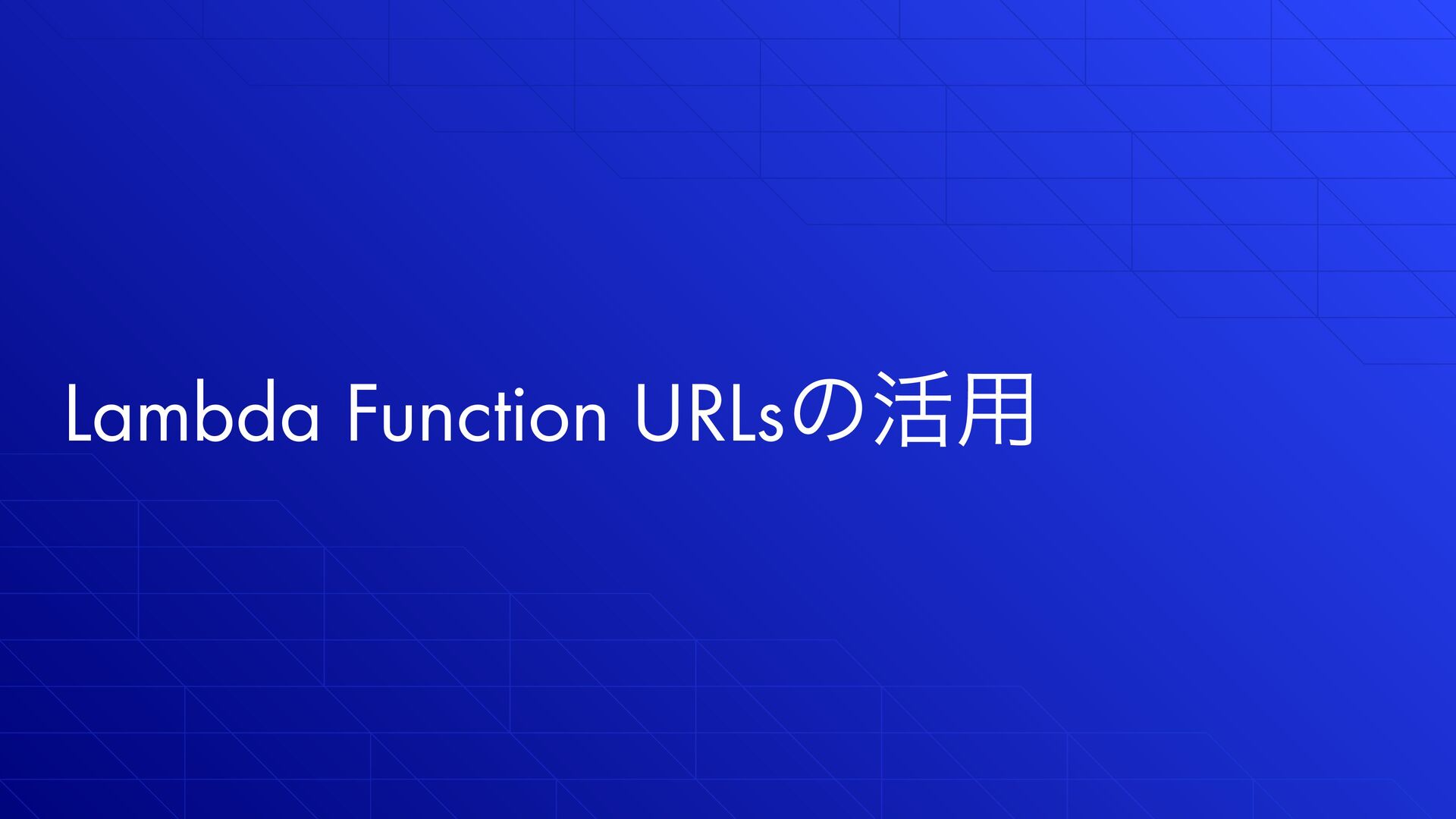 Lambda Function URLsの活用